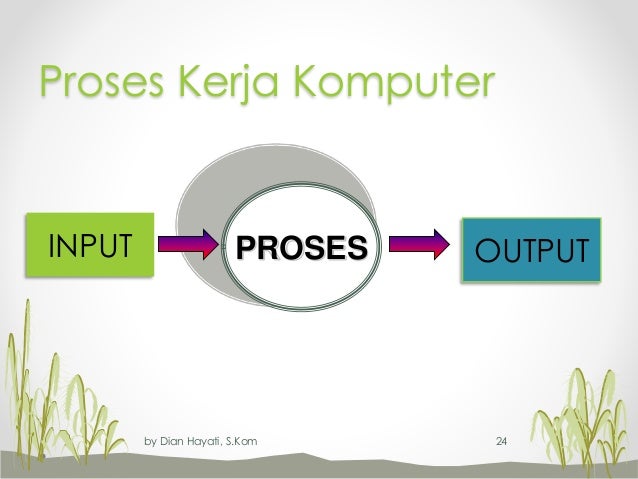 Proses Kerja Komputer

INPUT

PROSES

OUTPUT

by Dian Hayati, S.Kom

24